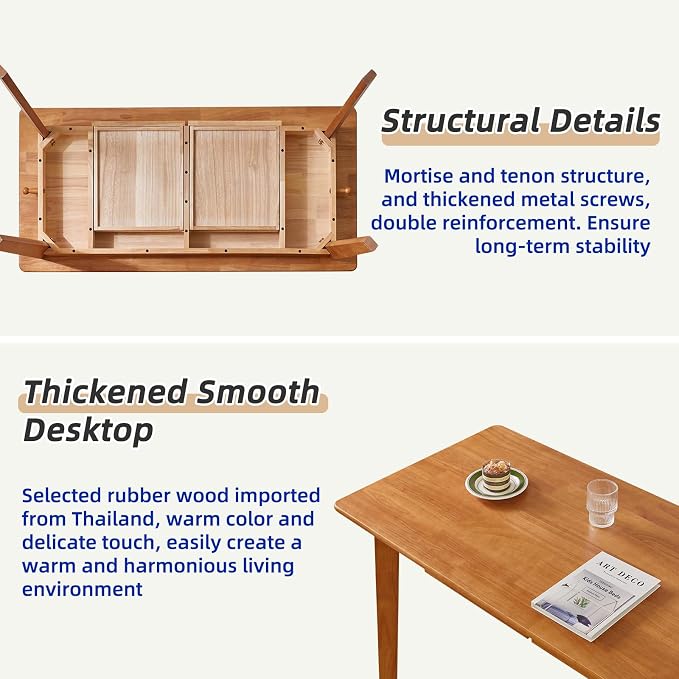 Structural Details

Mortise and tenon structure, and thickened metal screws, double reinforcement. Ensure long-term stability

Thickened Smooth Desktop

Selected rubber wood imported from Thailand, warm color and delicate touch, easily create a warm and harmonious living environment

ART DECO

Kids House Beds